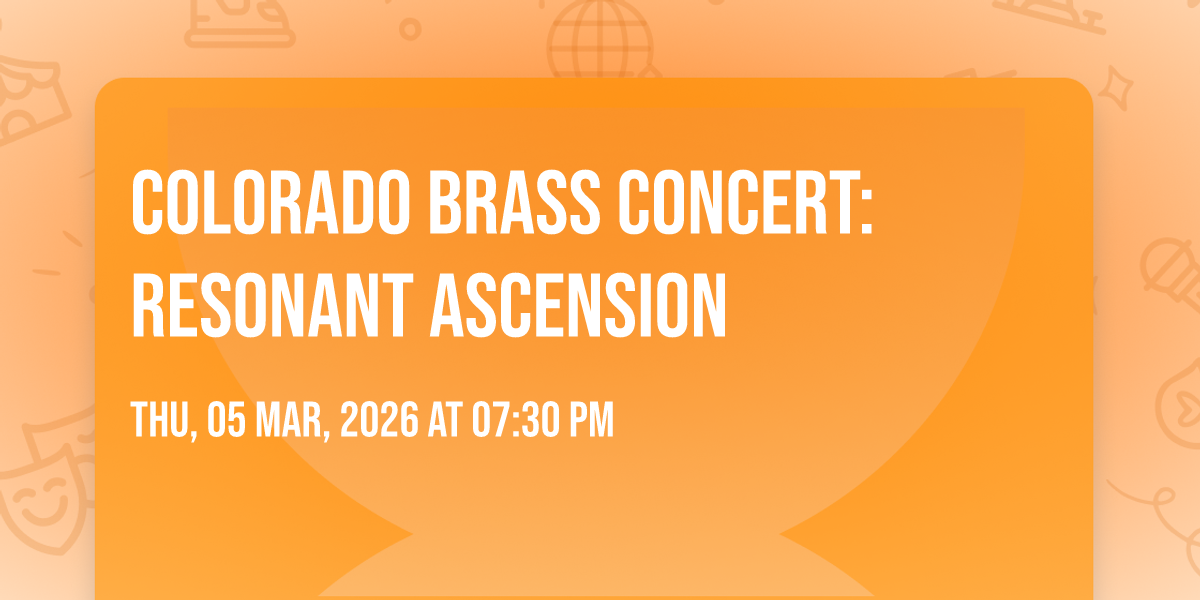 COLORADO BRASS CONCERT: RESONANT ASCENSION

THU, 05 MAR, 2026 AT 07:30 PM